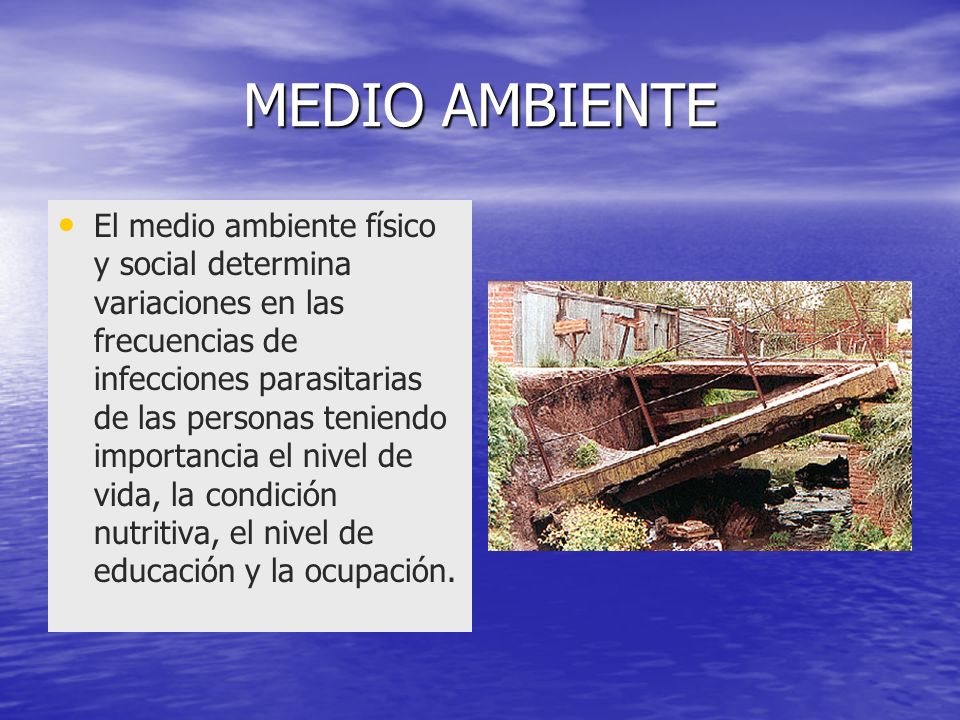 MEDIO AMBIENTE

• El medio ambiente físico y social determina variaciones en las frecuencias de infecciones parasitarias de las personas teniendo importancia el nivel de vida, la condición nutritiva, el nivel de educación y la ocupación.